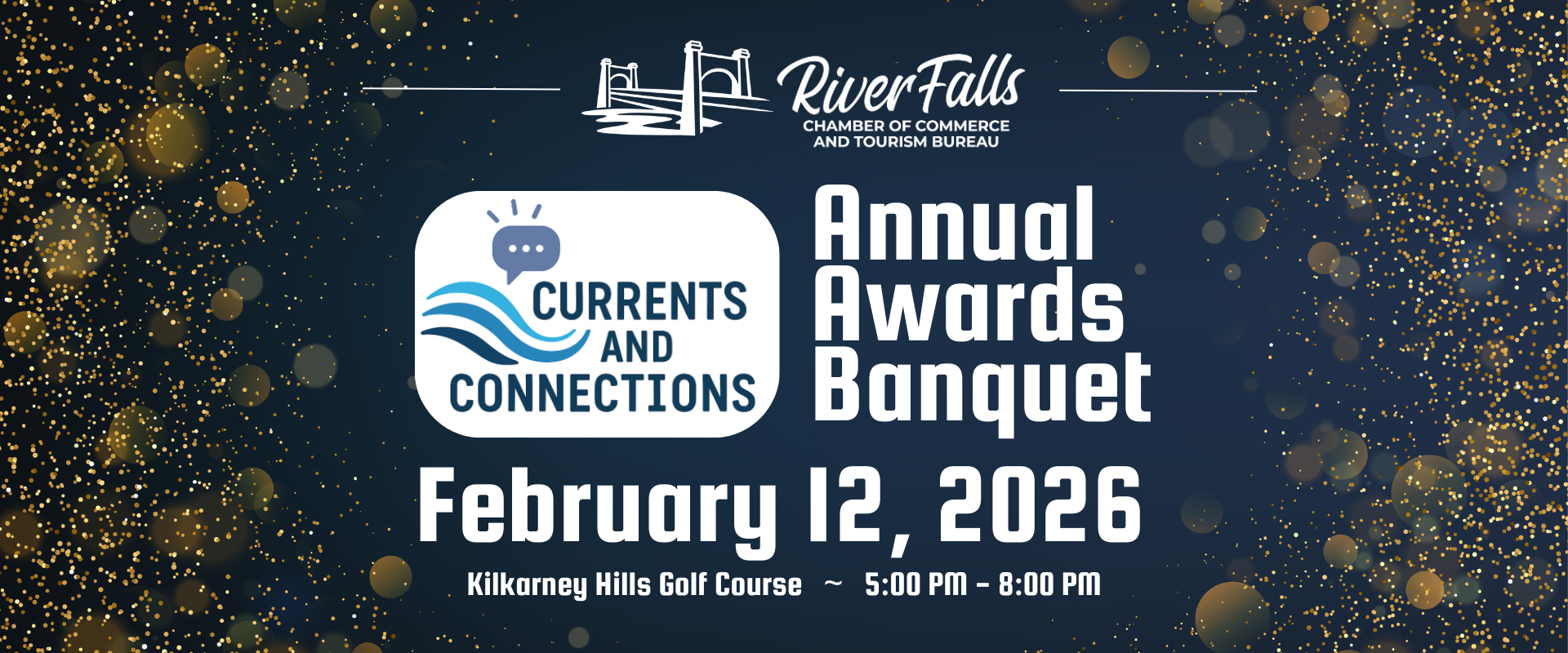 River Falls
CHAMBER OF COMMERCE
AND TOURISM BUREAU

CURRENTS
AND
CONNECTIONS

Annual
Awards
Banquet

February 12, 2026

Kilkarney Hills Golf Course ~ 5:00 PM - 8:00 PM